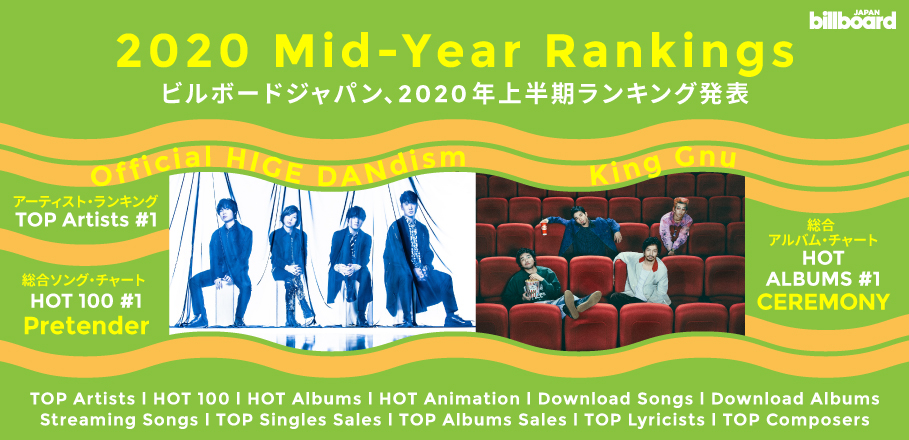 JAPAN
billboard

2020 Mid-Year Rankings
ビルボードジャパン、2020年上半期ランキング発表

Official HIGE DANdism

King Gnu

アーティスト・ランキング
TOP Artists #1

総合ソング・チャート
HOT 100 #1
Pretender

総合
アルバム・チャート
HOT
ALBUMS #1
CEREMONY

TOP Artists | HOT 100 | HOT Albums | HOT Animation | Download Songs | Download Albums
Streaming Songs | TOP Singles Sales | TOP Albums Sales | TOP Lyricists | TOP Composers